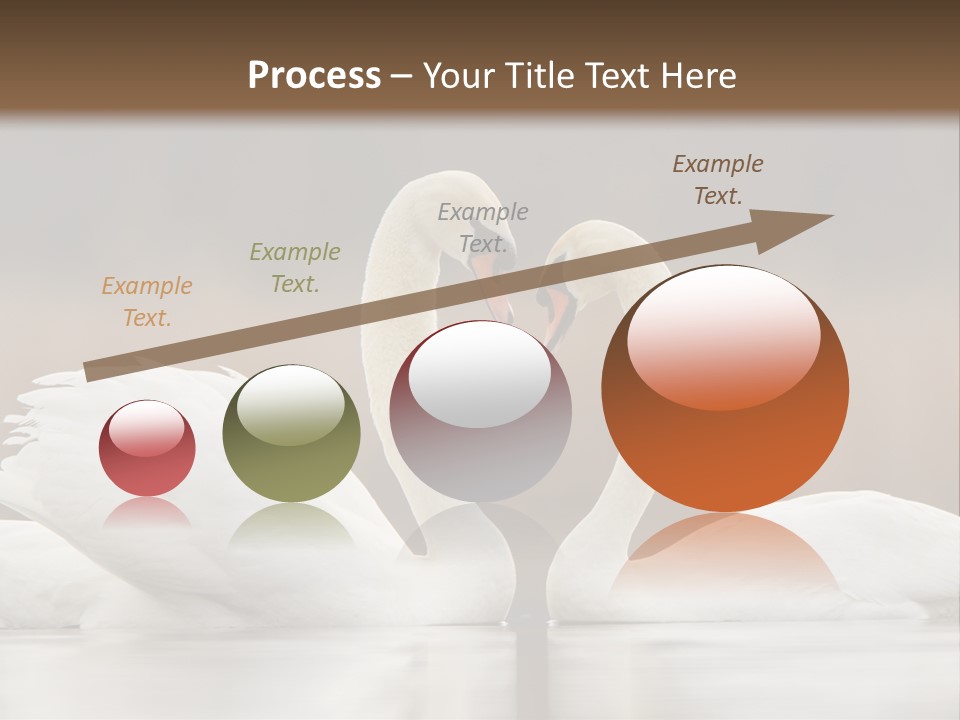 Process – Your Title Text Here

Example Text.

Example Text.

Example Text.

Example Text.